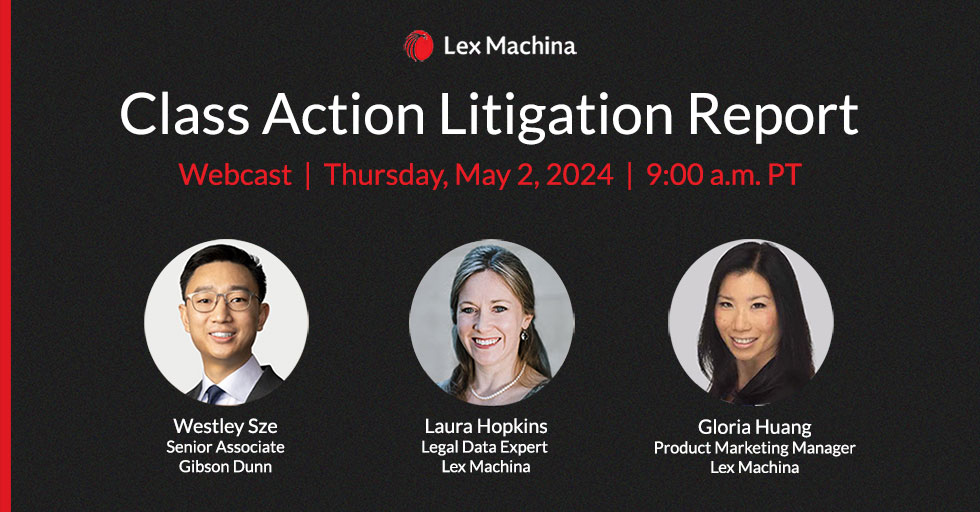 Lex Machina

Class Action Litigation Report

Webcast | Thursday, May 2, 2024 | 9:00 a.m. PT

Westley Sze
Senior Associate
Gibson Dunn

Laura Hopkins
Legal Data Expert
Lex Machina

Gloria Huang
Product Marketing Manager
Lex Machina